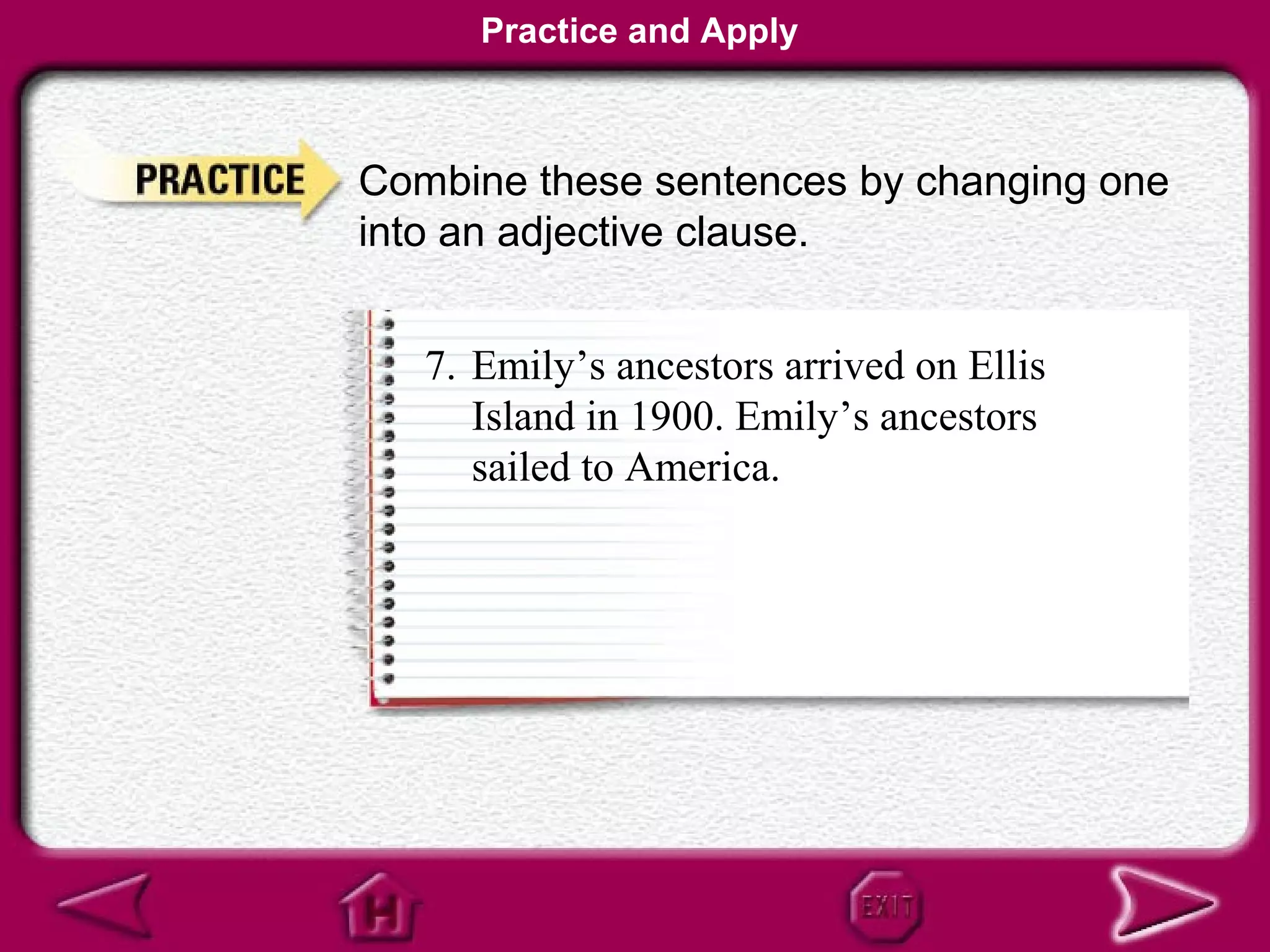 Practice and Apply

PRACTICE

Combine these sentences by changing one into an adjective clause.

7. Emily’s ancestors arrived on Ellis Island in 1900. Emily’s ancestors sailed to America.

H

EXIT